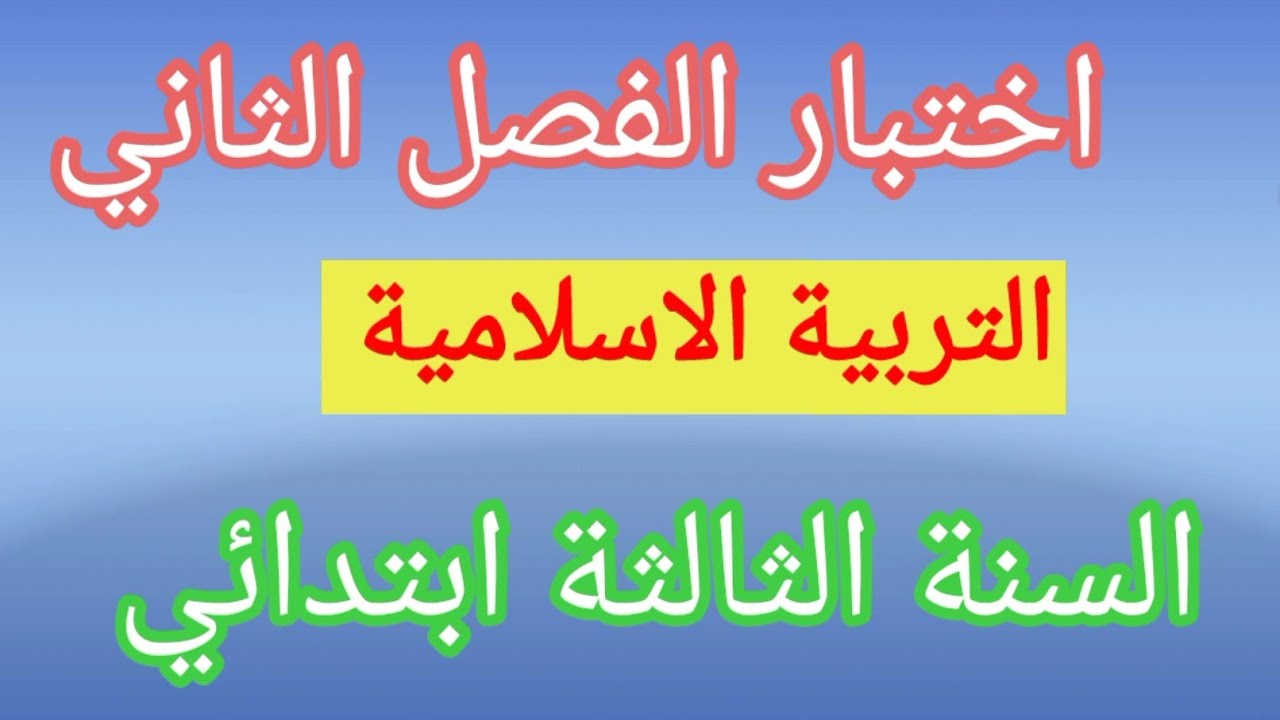 اختبار الفصل الثاني

التربية الاسلامية

السنة الثالثة ابتدائي